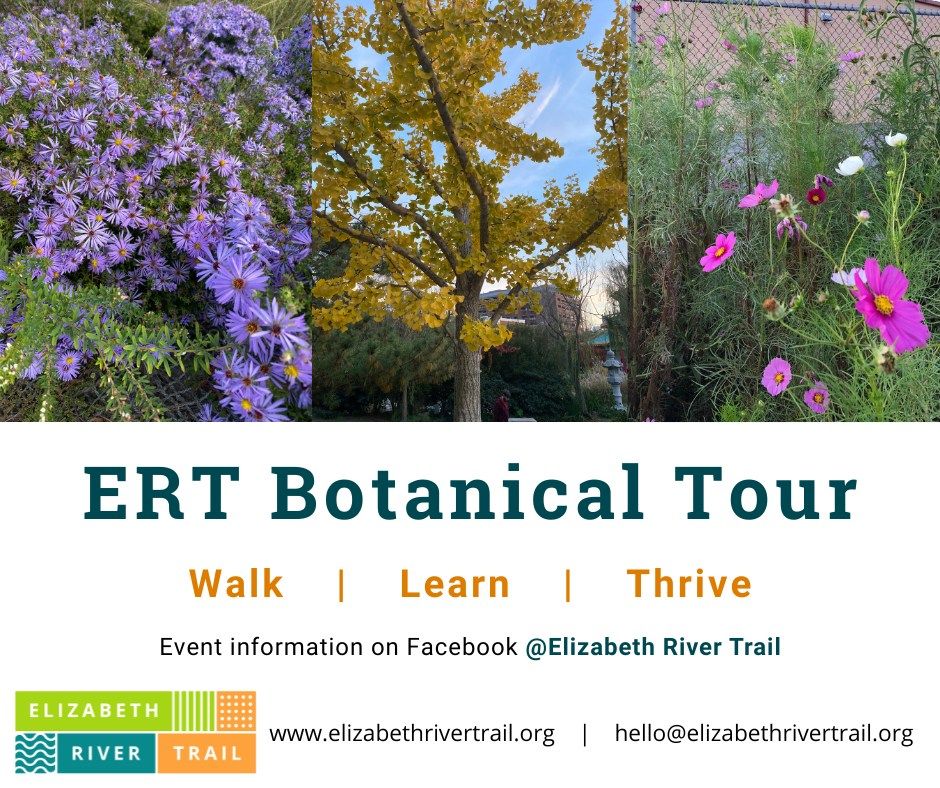 ERT Botanical Tour

Walk | Learn | Thrive

Event information on Facebook @Elizabeth River Trail

ELIZABETH RIVER TRAIL

www.elizabethrivertrail.org | hello@elizabethrivertrail.org